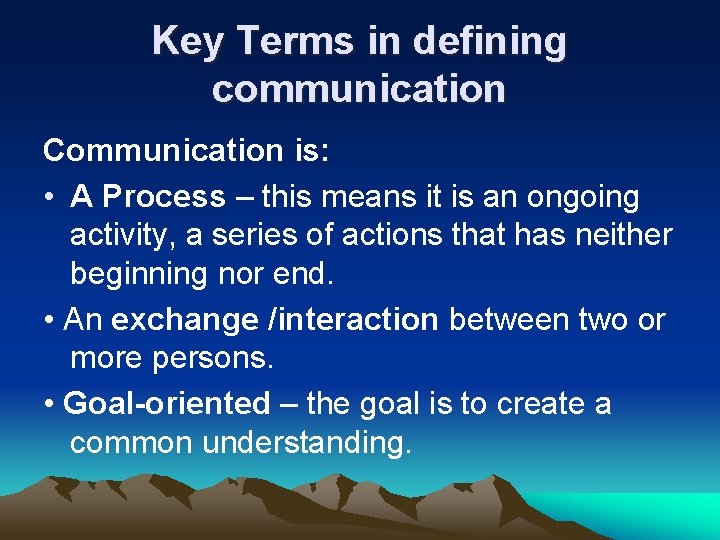 Key Terms in defining communication

Communication is:

• A Process – this means it is an ongoing activity, a series of actions that has neither beginning nor end.

• An exchange /interaction between two or more persons.

• Goal-oriented – the goal is to create a common understanding.